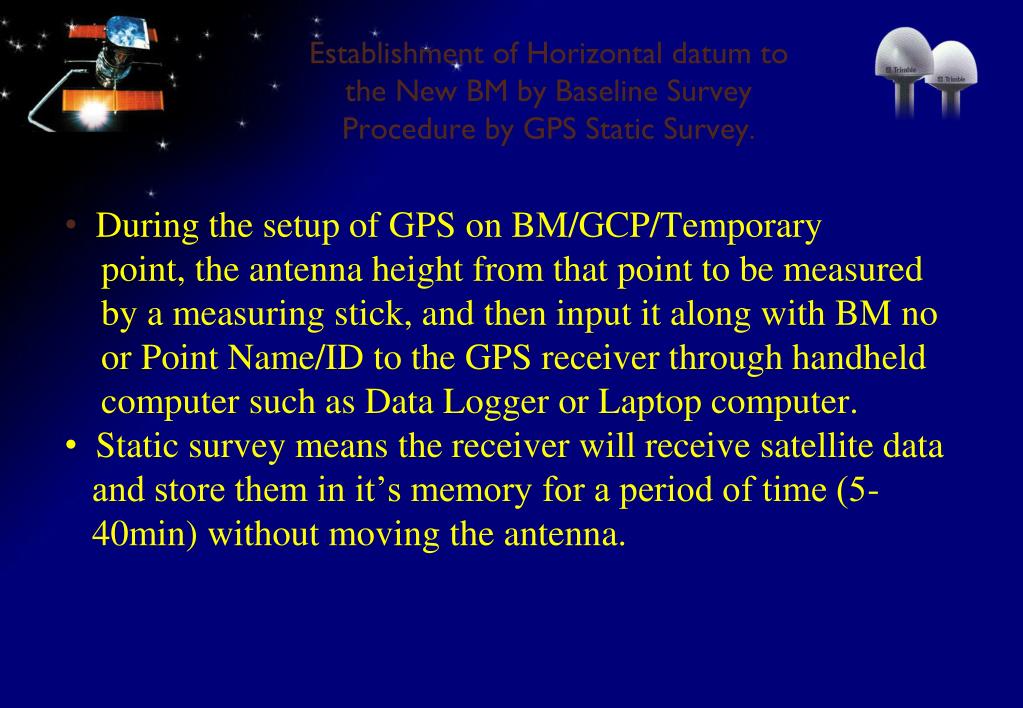 Establishment of Horizontal datum to the New BM by Baseline Survey Procedure by GPS Static Survey.

Trimble Trimble

• During the setup of GPS on BM/GCP/Temporary point, the antenna height from that point to be measured by a measuring stick, and then input it along with BM no or Point Name/ID to the GPS receiver through handheld computer such as Data Logger or Laptop computer.
• Static survey means the receiver will receive satellite data and store them in it’s memory for a period of time (5-40min) without moving the antenna.